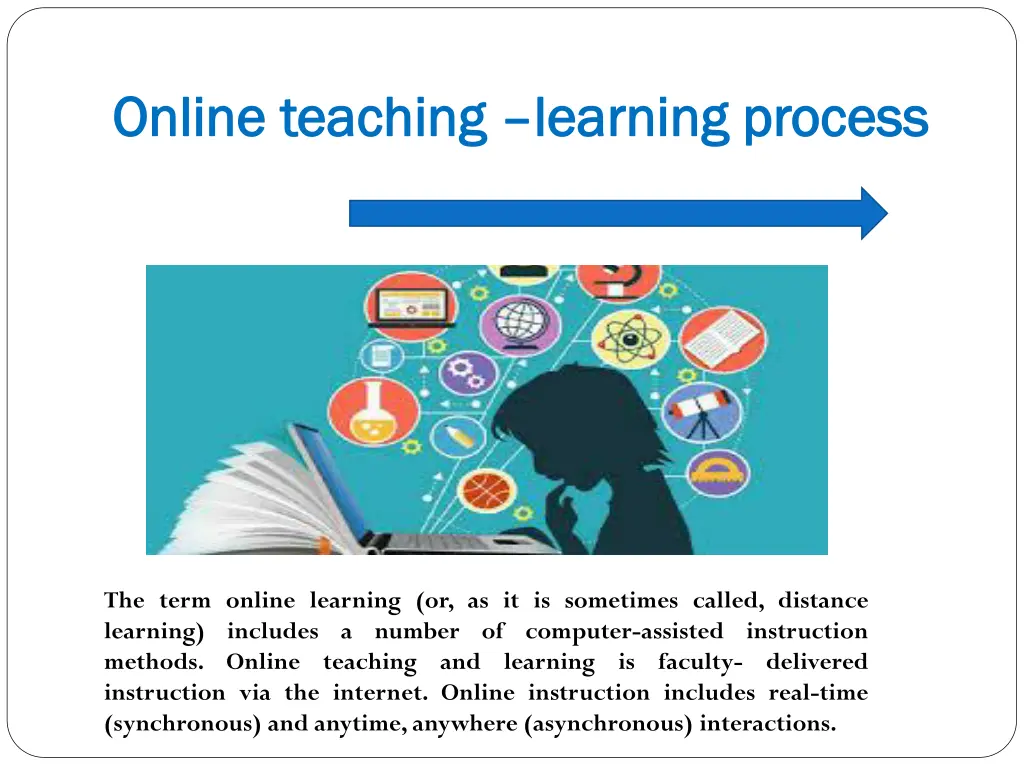 Online teaching –learning process

The term online learning (or, as it is sometimes called, distance learning) includes a number of computer-assisted instruction methods. Online teaching and learning is faculty- delivered instruction via the internet. Online instruction includes real-time (synchronous) and anytime, anywhere (asynchronous) interactions.